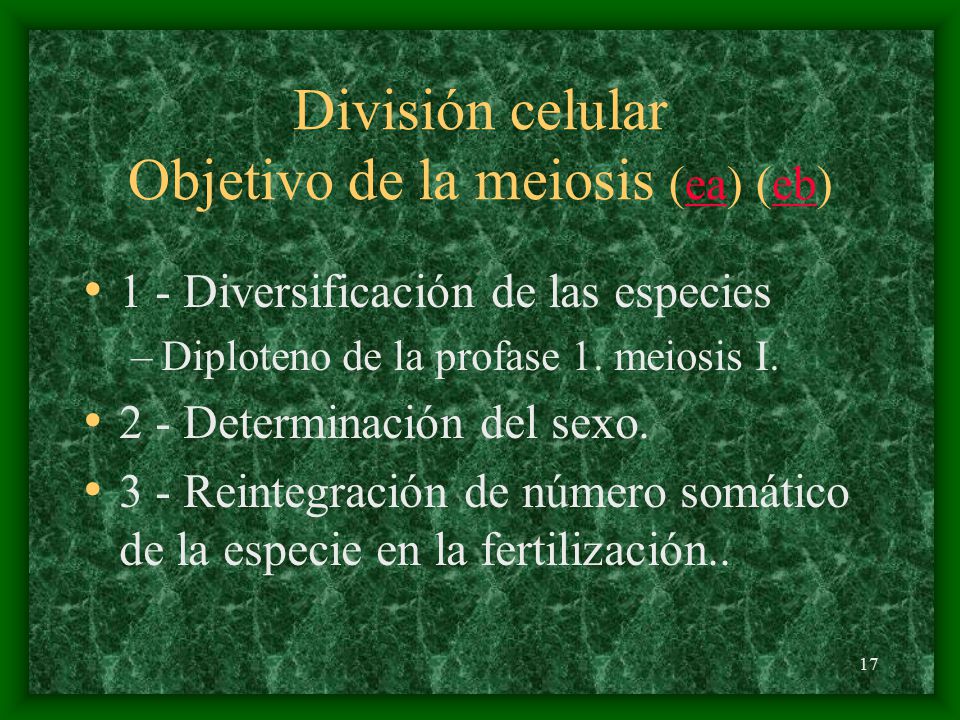 División celular
Objetivo de la meiosis (ea) (eb)

• 1 - Diversificación de las especies
– Diploteno de la profase 1. meiosis I.

• 2 - Determinación del sexo.

• 3 - Reintegración de número somático de la especie en la fertilización..

17